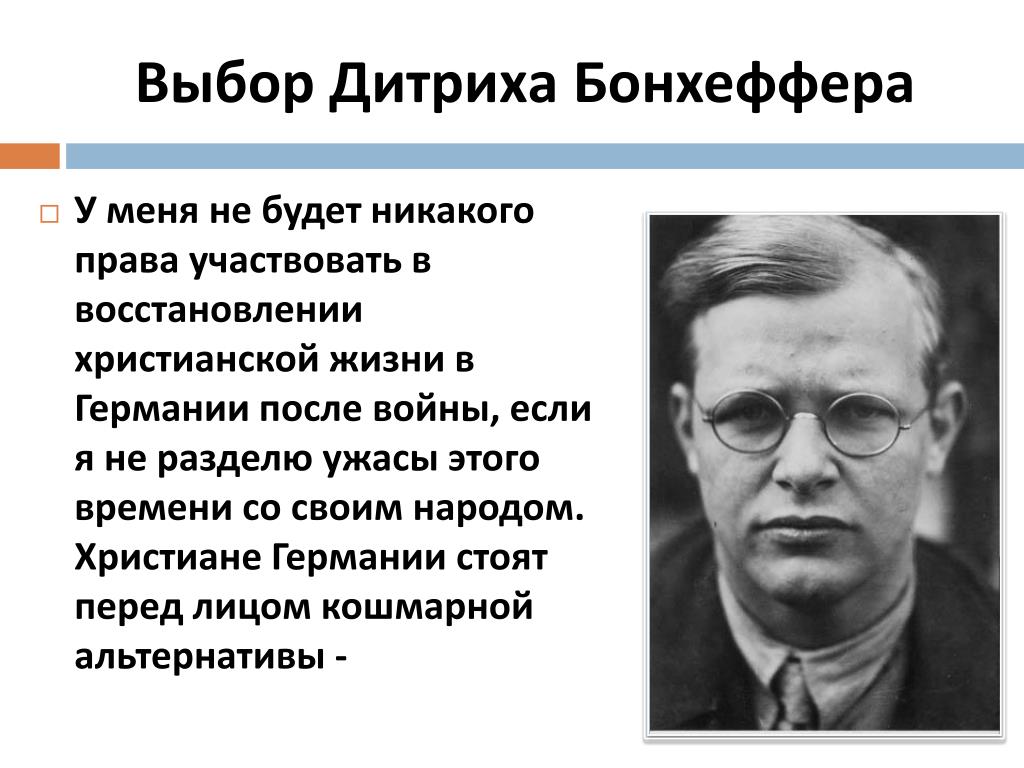 Выбор Дитриха Бонхеффера

У меня не будет никакого права участвовать в восстановлении христианской жизни в Германии после войны, если я не разделю ужасы этого времени со своим народом. Христиане Германии стоят перед лицом кошмарной альтернативы -